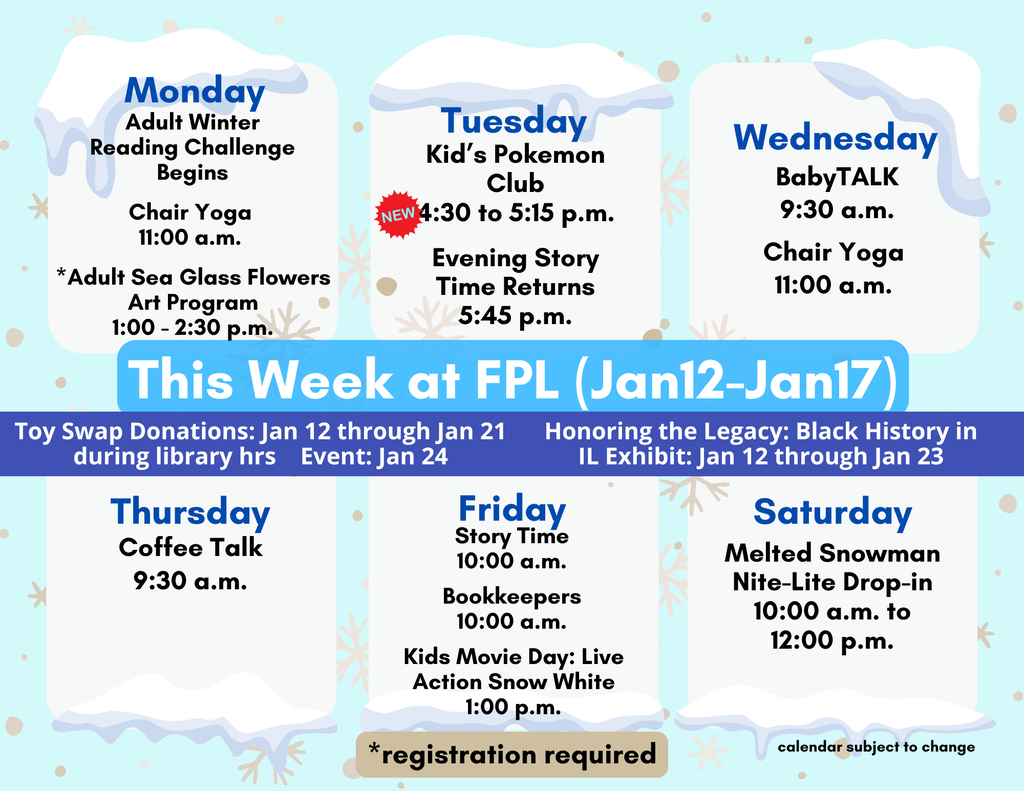 Monday
Adult Winter Reading Challenge Begins

Chair Yoga
11:00 a.m.

*Adult Sea Glass Flowers Art Program
1:00 - 2:30 p.m.

Tuesday
Kid's Pokemon Club
NEW 4:30 to 5:15 p.m.

Evening Story Time Returns
5:45 p.m.

Wednesday
BabyTALK
9:30 a.m.

Chair Yoga
11:00 a.m.

This Week at FPL (Jan12-Jan17)

Toy Swap Donations: Jan 12 through Jan 21 during library hrs Event: Jan 24

Honoring the Legacy: Black History in IL Exhibit: Jan 12 through Jan 23

Thursday
Coffee Talk
9:30 a.m.

Friday
Story Time
10:00 a.m.

Bookkeepers
10:00 a.m.

Kids Movie Day: Live Action Snow White
1:00 p.m.

Saturday
Melted Snowman Nite-Lite Drop-in
10:00 a.m. to 12:00 p.m.

*registration required

calendar subject to change